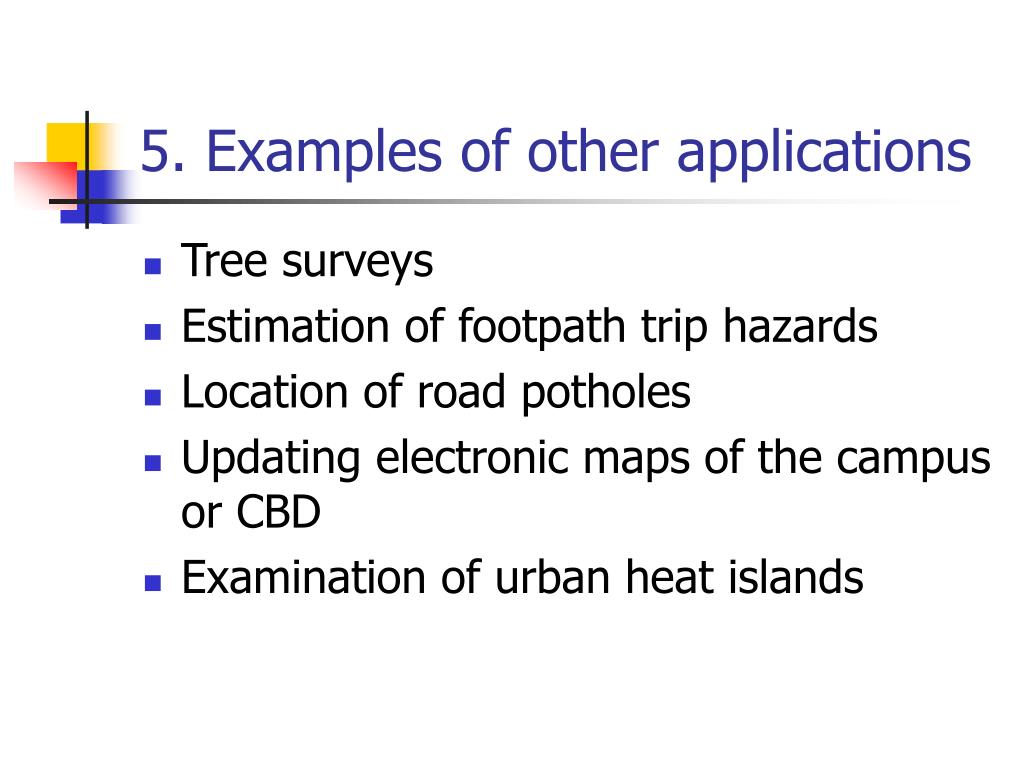 5. Examples of other applications

- Tree surveys
- Estimation of footpath trip hazards
- Location of road potholes
- Updating electronic maps of the campus or CBD
- Examination of urban heat islands